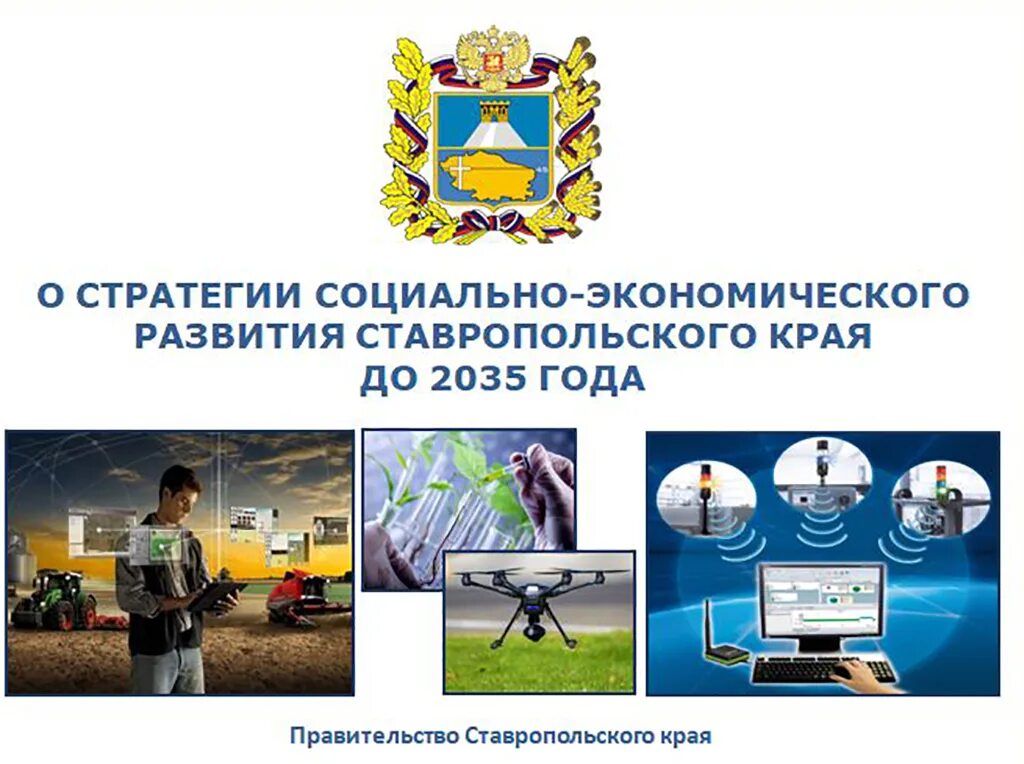 О СТРАТЕГИИ СОЦИАЛЬНО-ЭКОНОМИЧЕСКОГО РАЗВИТИЯ СТАВРОПОЛЬСКОГО КРАЯ ДО 2035 ГОДА

Правительство Ставропольского края